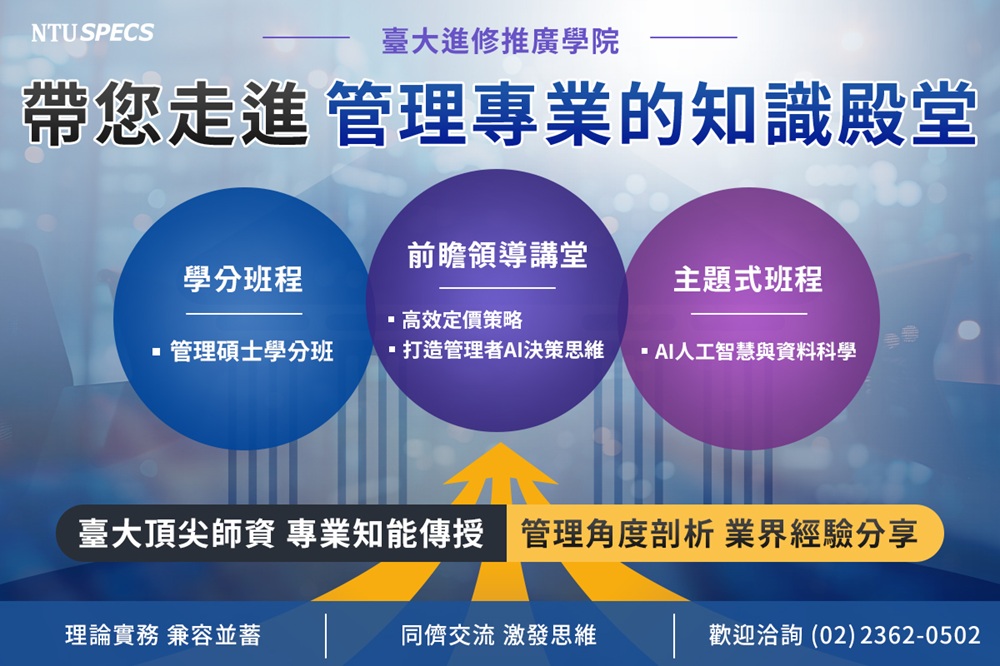 NTU SPECS

臺大進修推廣學院

帶您走進 管理專業的知識殿堂

學分班程

▪ 管理碩士學分班

前瞻領導講堂

▪ 高效定價策略
▪ 打造管理者AI決策思維

主題式班程

▪ AI人工智慧與資料科學

臺大頂尖師資 專業知能傳授

管理角度剖析 業界經驗分享

理論實務 兼容並蓄

同儕交流 激發思維

歡迎洽詢 (02) 2362-0502